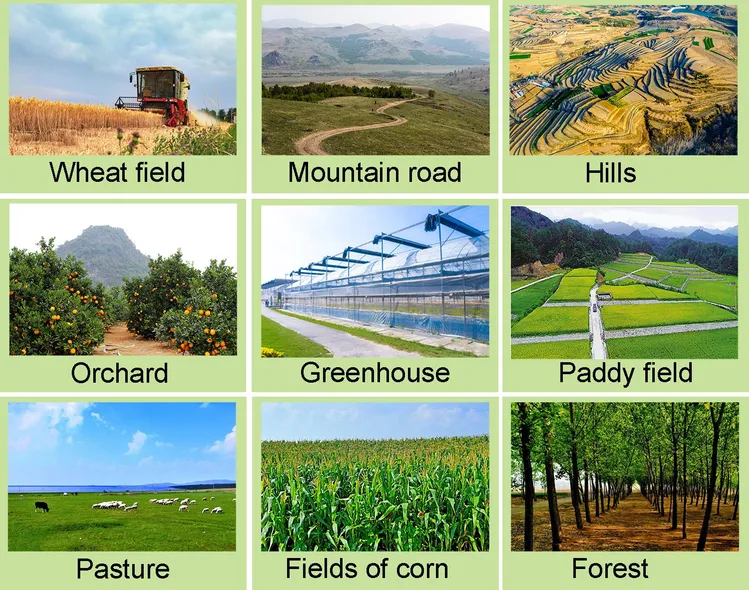 Wheat field
Mountain road
Hills
Orchard
Greenhouse
Paddy field
Pasture
Fields of corn
Forest